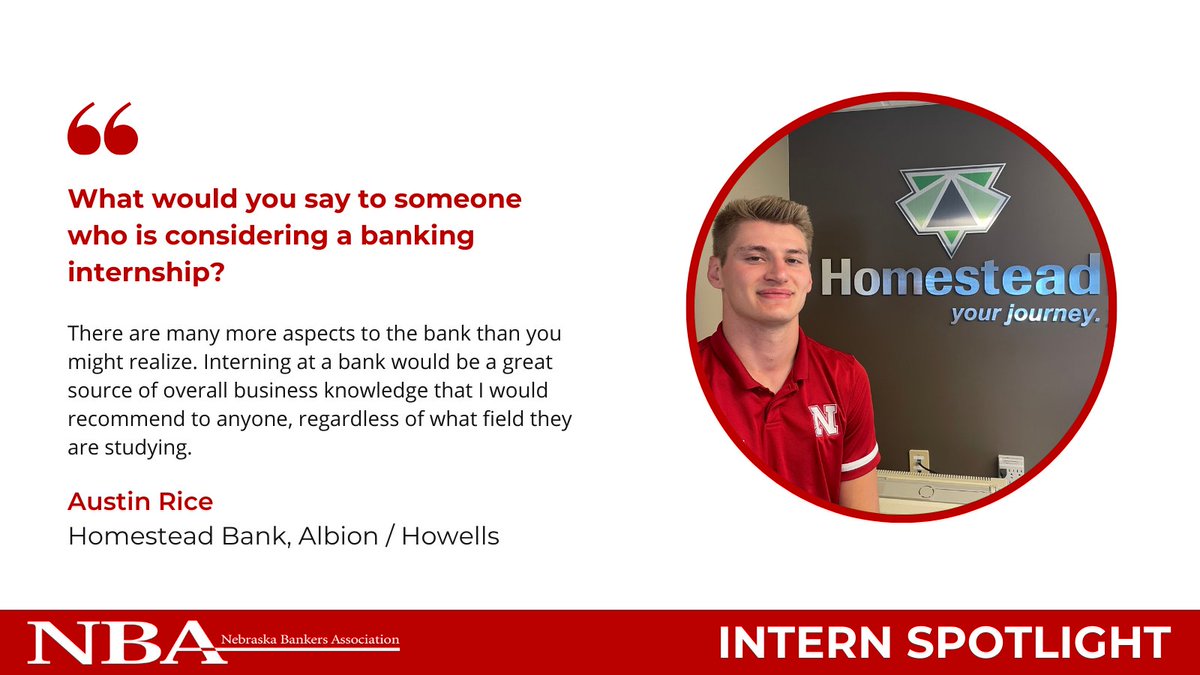 What would you say to someone who is considering a banking internship?

There are many more aspects to the bank than you might realize. Interning at a bank would be a great source of overall business knowledge that I would recommend to anyone, regardless of what field they are studying.

Austin Rice
Homestead Bank, Albion / Howells

Homestead
your journey.

N

NBA Nebraska Bankers Association

INTERN SPOTLIGHT